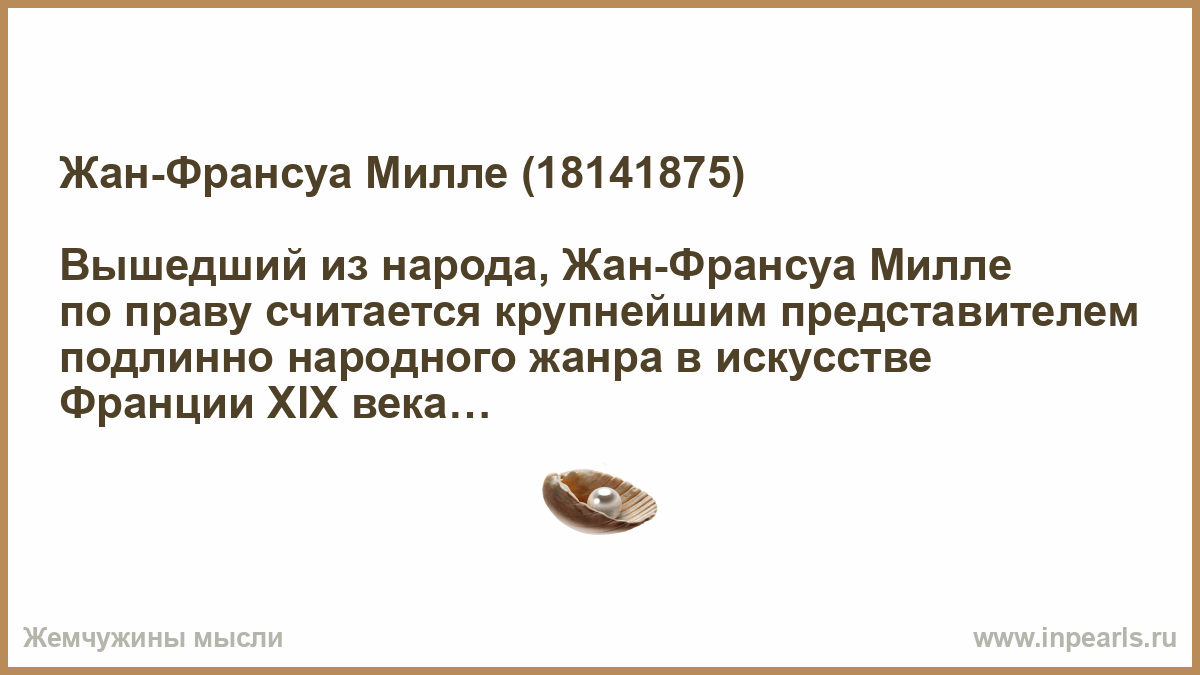 Жан-Франсуа Милле (18141875)

Вышедший из народа, Жан-Франсуа Милле по праву считается крупнейшим представителем подлинно народного жанра в искусстве Франции XIX века…

Жемчужины мысли

www.inpearls.ru